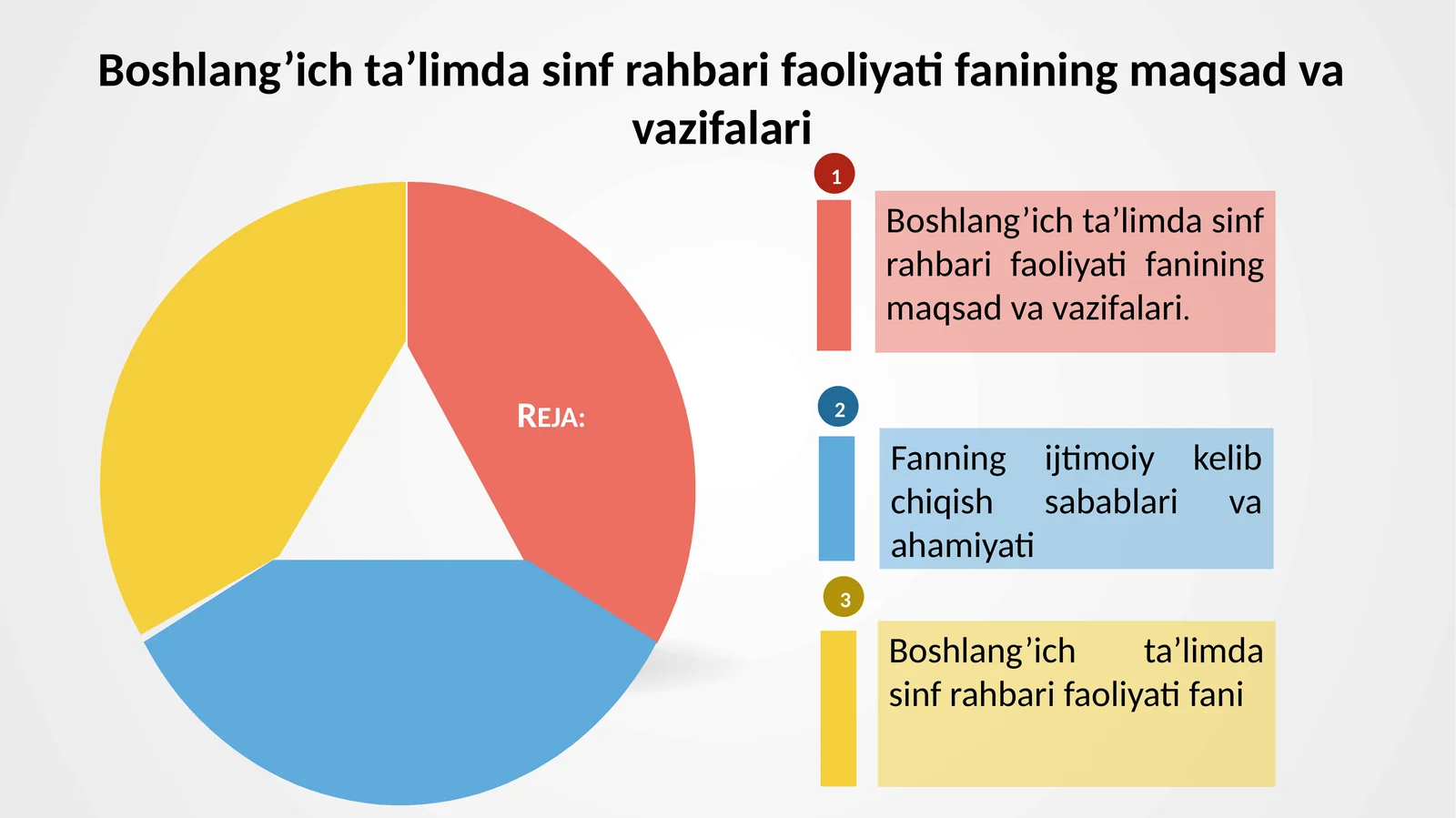 Boshlang’ich ta’limda sinf rahbari faoliyati fanining maqsad va vazifalari

REJA:

1

Boshlang’ich ta’limda sinf rahbari faoliyati fanining maqsad va vazifalari.

2

Fanning ijtimoiy kelib chiqish sabablari va ahamiyati

3

Boshlang’ich ta’limda sinf rahbari faoliyati fani